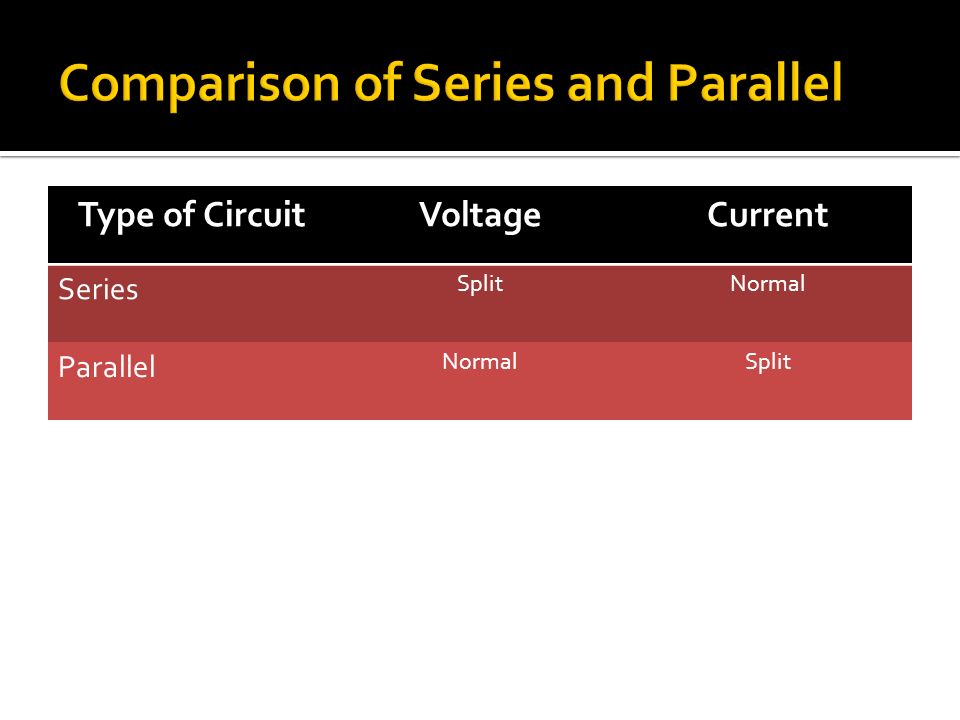 Comparison of Series and Parallel

| Type of Circuit | Voltage | Current |
|---|---|---|
| Series | Split | Normal |
| Parallel | Normal | Split |